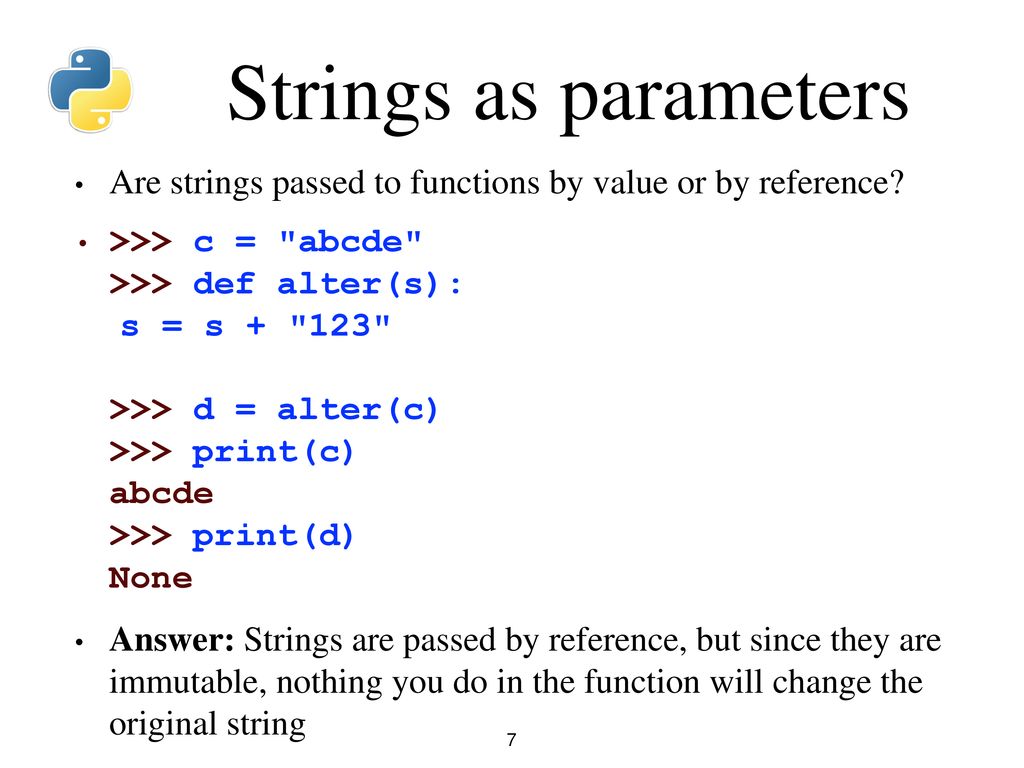 Strings as parameters

• Are strings passed to functions by value or by reference?

• >>> c = "abcde"
>>> def alter(s):
 s = s + "123"

>>> d = alter(c)
>>> print(c)
abcde
>>> print(d)
None

• **Answer:** Strings are passed by reference, but since they are immutable, nothing you do in the function will change the original string

7